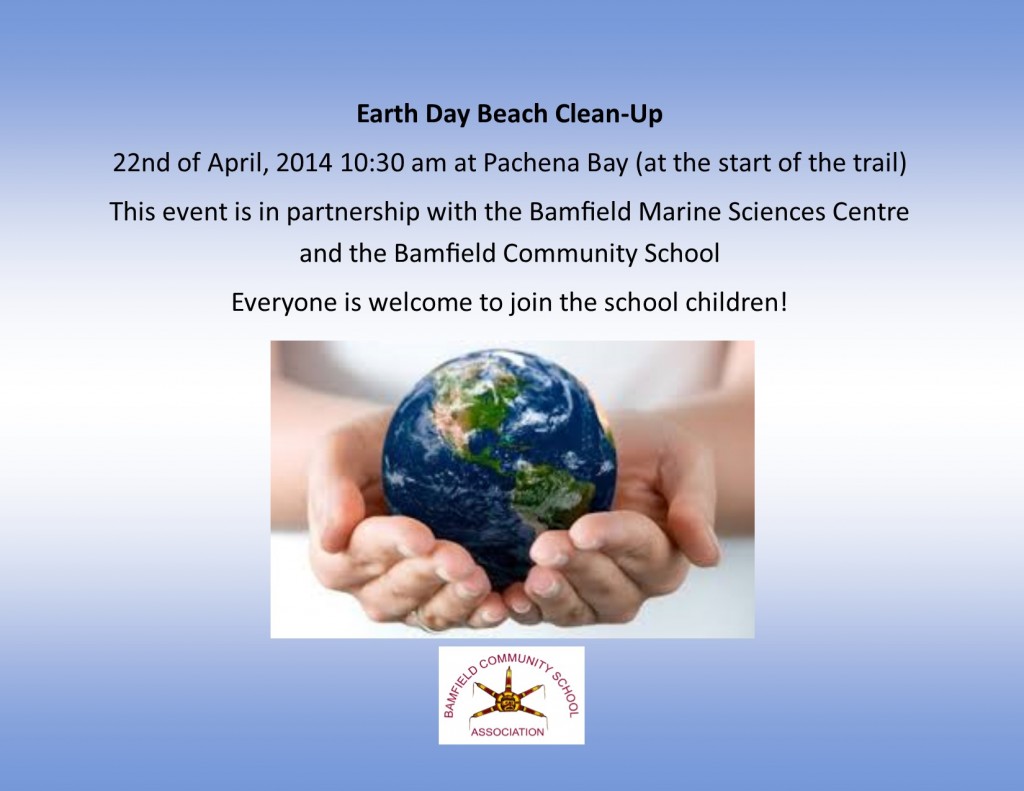 Earth Day Beach Clean-Up

22nd of April, 2014 10:30 am at Pachena Bay (at the start of the trail)

This event is in partnership with the Bamfield Marine Sciences Centre and the Bamfield Community School

Everyone is welcome to join the school children!

BAMFIELD COMMUNITY SCHOOL

ASSOCIATION